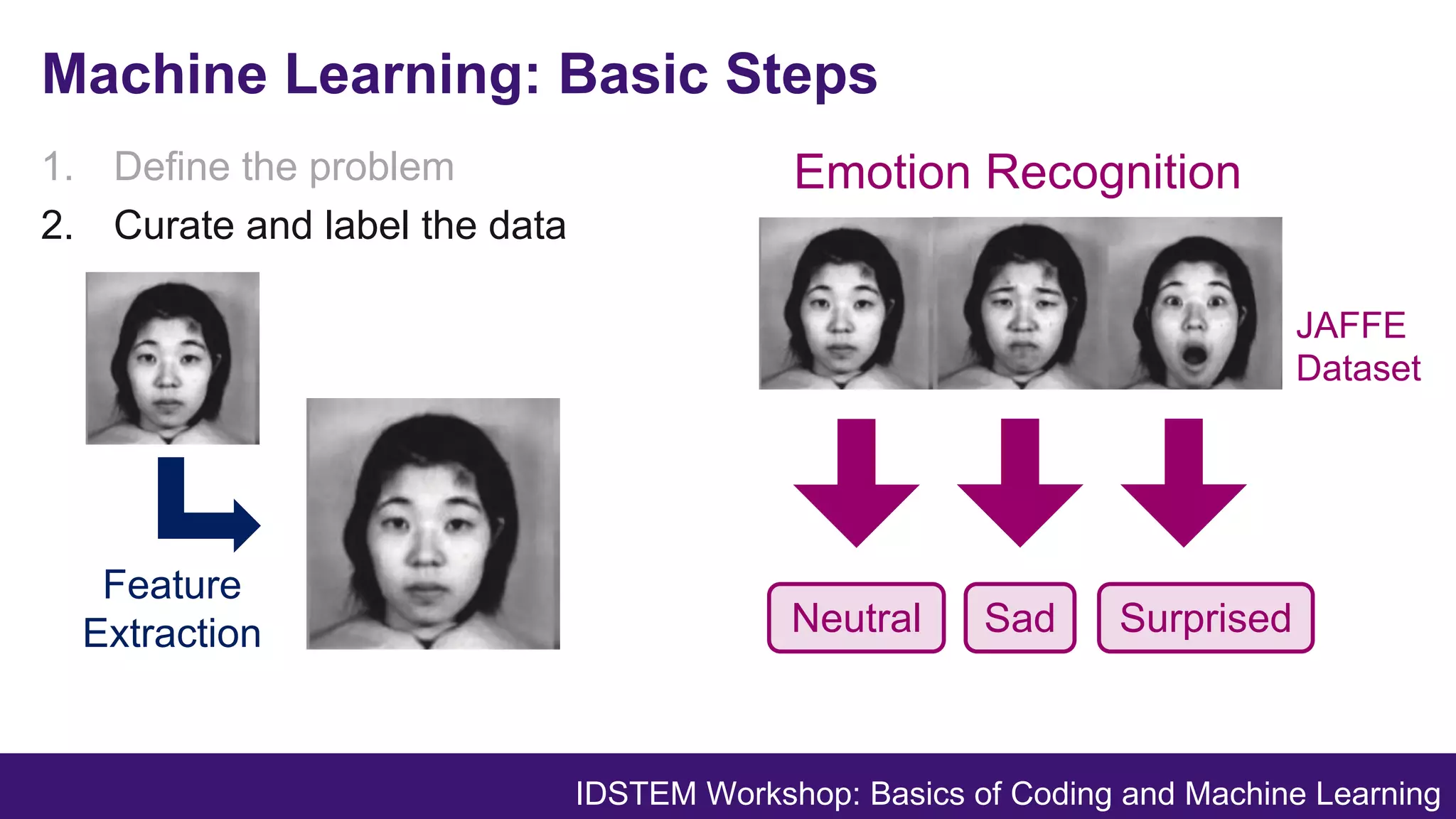 Machine Learning: Basic Steps

1. Define the problem
2. Curate and label the data

Feature Extraction

Emotion Recognition

JAFFE Dataset

Neutral

Sad

Surprised

IDSTEM Workshop: Basics of Coding and Machine Learning